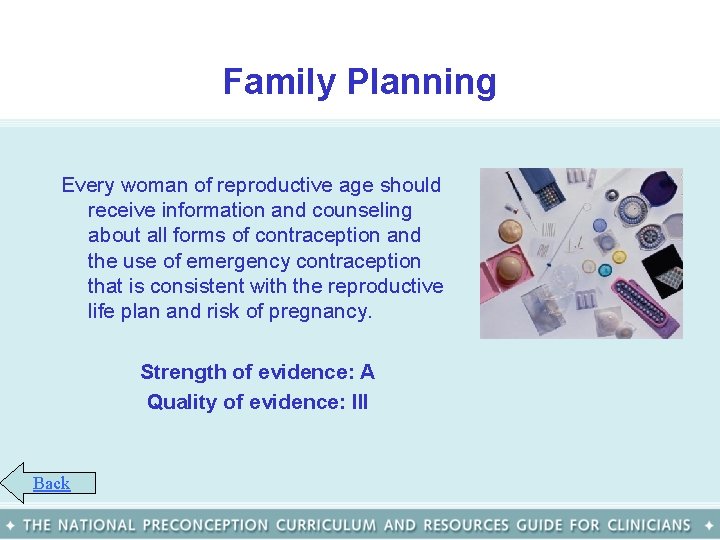 Family Planning

Every woman of reproductive age should receive information and counseling about all forms of contraception and the use of emergency contraception that is consistent with the reproductive life plan and risk of pregnancy.

Strength of evidence: A
Quality of evidence: III

Back

✦ THE NATIONAL PRECONCEPTION CURRICULUM AND RESOURCES GUIDE FOR CLINICIANS ✦